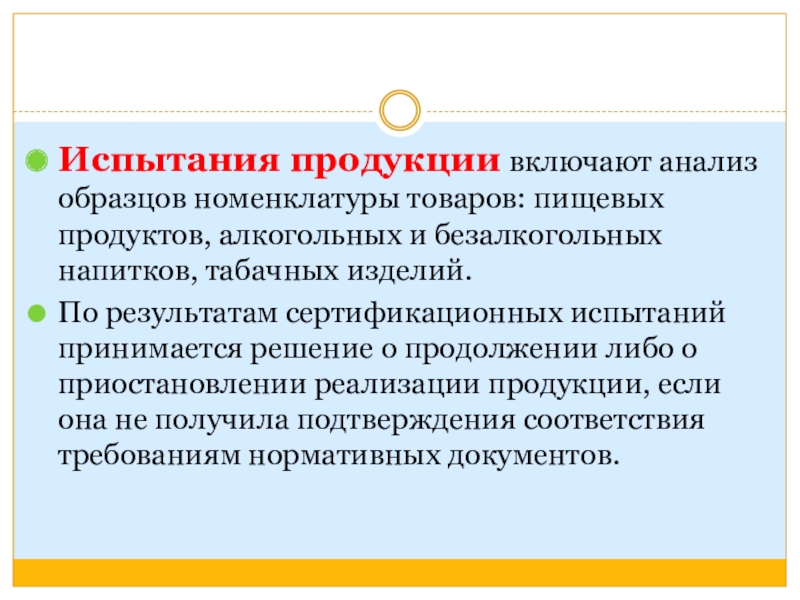 Испытания продукции включают анализ образцов номенклатуры товаров: пищевых продуктов, алкогольных и безалкогольных напитков, табачных изделий.

По результатам сертификационных испытаний принимается решение о продолжении либо о приостановлении реализации продукции, если она не получила подтверждения соответствия требованиям нормативных документов.